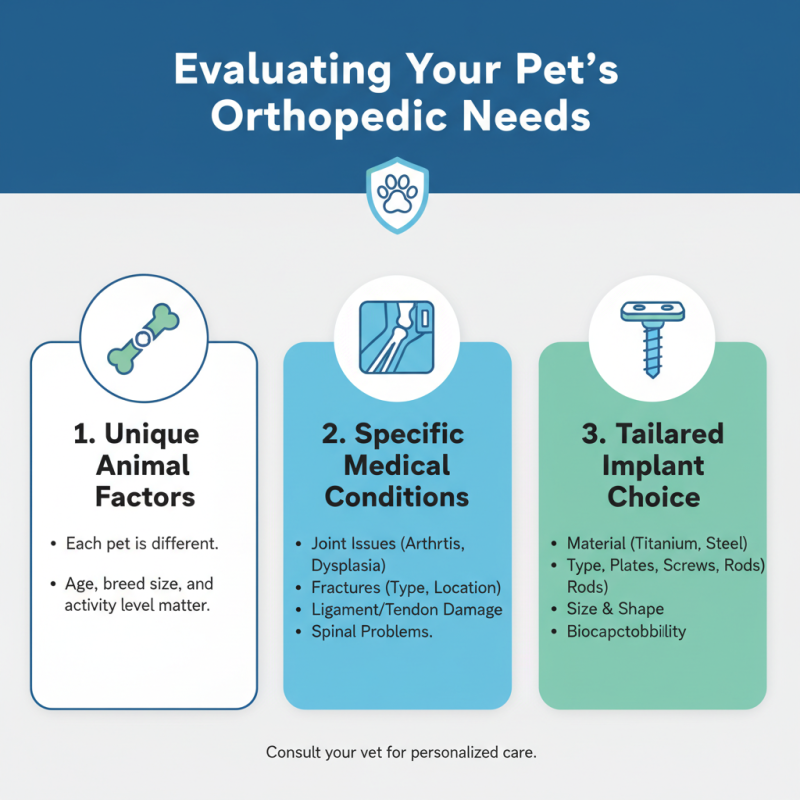 Evaluating Your Pet's Orthopedic Needs

1. Unique Animal Factors

• Each pet is different.

• Age, breed size, and activity level matter.

2. Specific Medical Conditions

• Joint Issues (Arthrtis, Dysplasia)
• Fractures (Type, Location)
• Ligament/Tendon Damage
• Spinal Problems.

3. Tailared Implant Choice

• Material (Titanium, Steel)
• Type, Plates, Screws, Rods) Rods)
• Size & Shape
• Biocapctobbility

Consult your vet for personalized care.